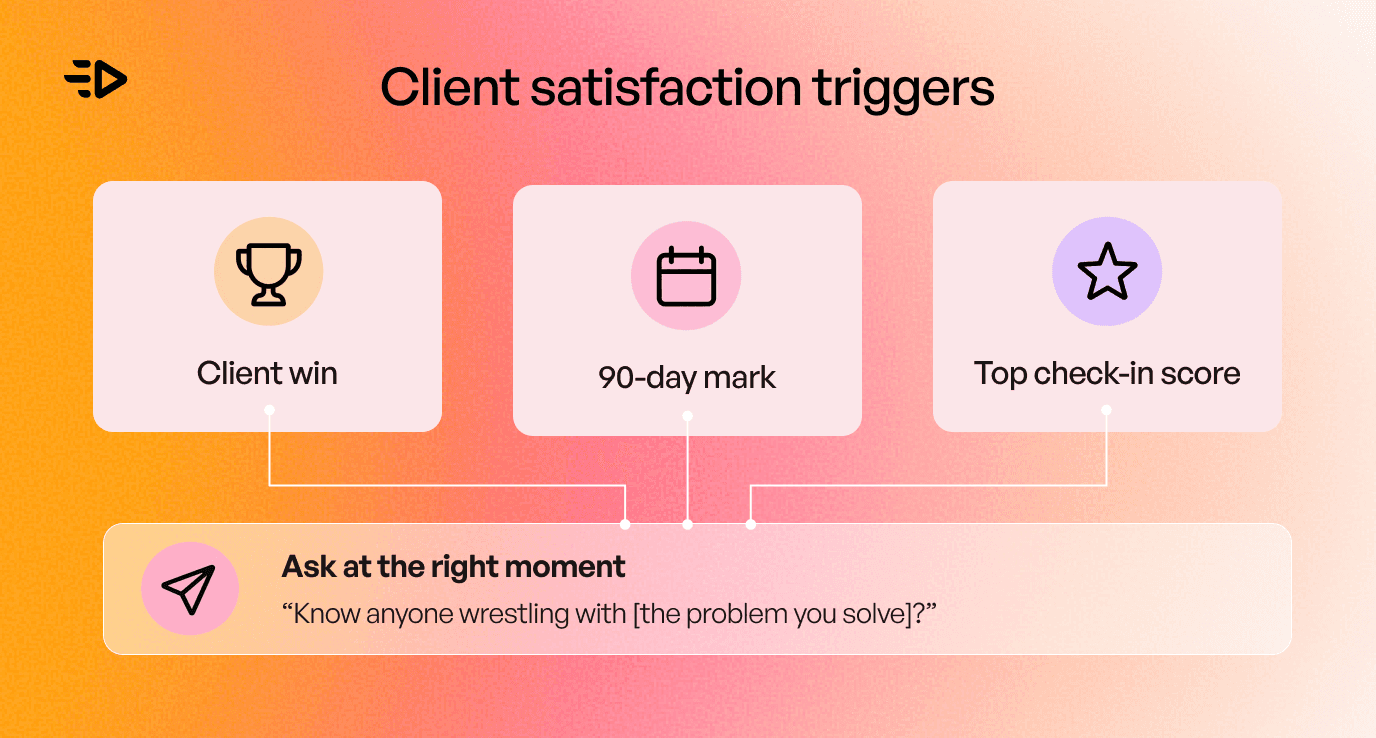 Client satisfaction triggers

Client win

90-day mark

Top check-in score

Ask at the right moment

“Know anyone wrestling with [the problem you solve]?”